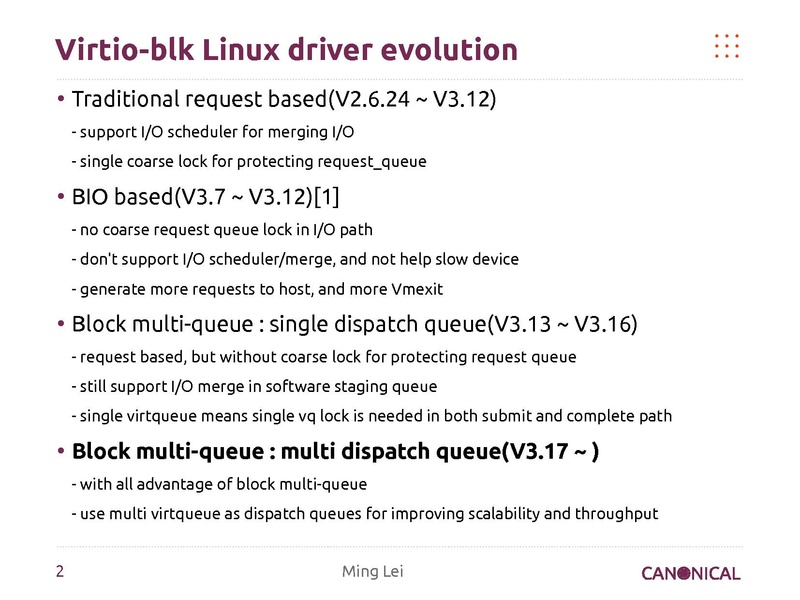 Virtio-blk Linux driver evolution

• Traditional request based(V2.6.24 ~ V3.12)

- support I/O scheduler for merging I/O

- single coarse lock for protecting request_queue

• BIO based(V3.7 ~ V3.12)[1]

- no coarse request queue lock in I/O path

- don't support I/O scheduler/merge, and not help slow device

- generate more requests to host, and more Vmexit

• Block multi-queue : single dispatch queue(V3.13 ~ V3.16)

- request based, but without coarse lock for protecting request queue

- still support I/O merge in software staging queue

- single virtqueue means single vq lock is needed in both submit and complete path

• Block multi-queue : multi dispatch queue(V3.17 ~ )

- with all advantage of block multi-queue

- use multi virtqueue as dispatch queues for improving scalability and throughput

2

Ming Lei

CANONICAL